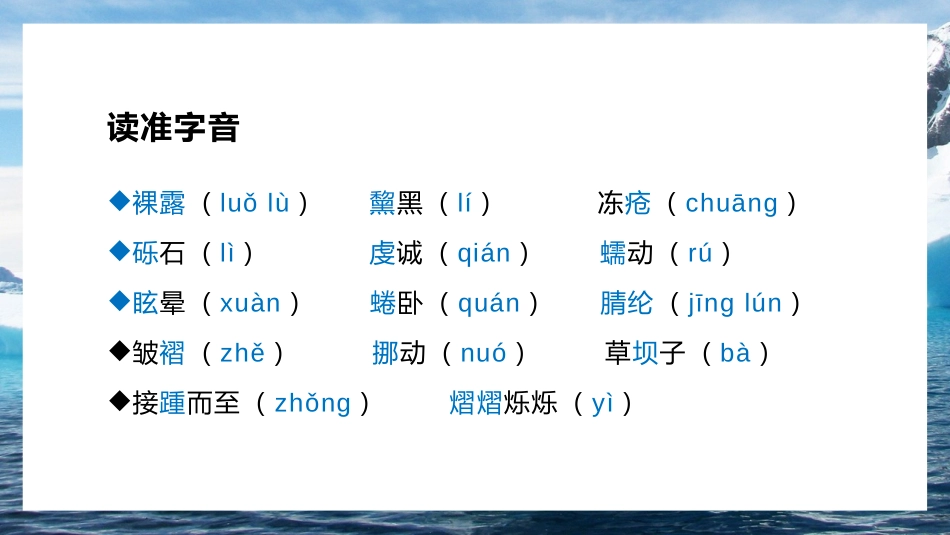 读准字音

◆裸露（luǒ lù）　黧黑（lí）　冻疮（chuāng）

◆砾石（lì）　虔诚（qián）　蠕动（rú）

◆眩晕（xuàn）　蜷卧（quán）　腈纶（jīng lún）

◆皱褶（zhě）　挪动（nuó）　草坝子（bà）

◆接踵而至（zhǒng）　熠熠烁烁（yì）